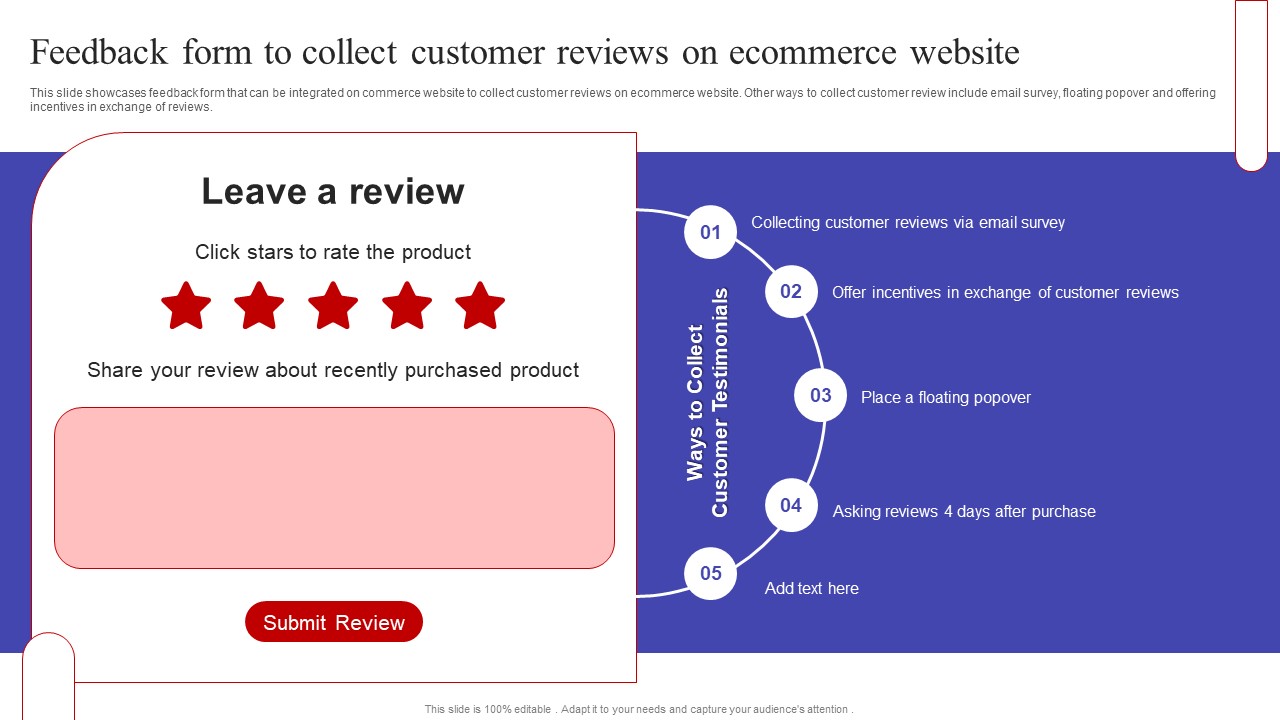 Feedback form to collect customer reviews on ecommerce website

This slide showcases feedback form that can be integrated on commerce website to collect customer reviews on ecommerce website. Other ways to collect customer review include email survey, floating popover and offering incentives in exchange of reviews.

Leave a review

Click stars to rate the product

Share your review about recently purchased product

Submit Review

Ways to Collect Customer Testimonials

01 Collecting customer reviews via email survey

02 Offer incentives in exchange of customer reviews

03 Place a floating popover

04 Asking reviews 4 days after purchase

05 Add text here

This slide is 100% editable . Adapt it to your needs and capture your audience's attention .